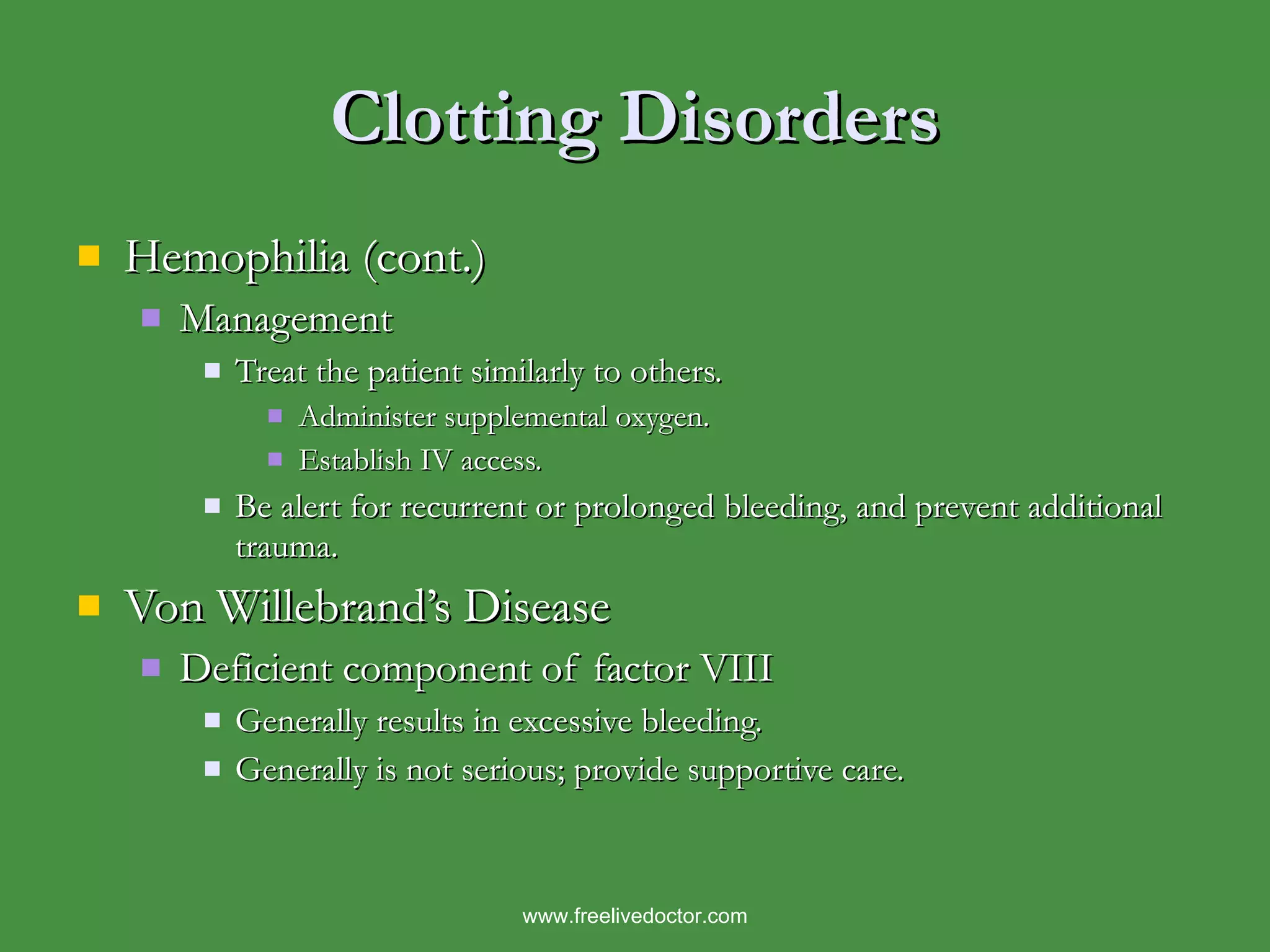 Clotting Disorders

- Hemophilia (cont.)
  - Management
    - Treat the patient similarly to others.
      - Administer supplemental oxygen.
      - Establish IV access.
    - Be alert for recurrent or prolonged bleeding, and prevent additional trauma.
- Von Willebrand's Disease
  - Deficient component of factor VIII
    - Generally results in excessive bleeding.
    - Generally is not serious; provide supportive care.

www.freelivedoctor.com